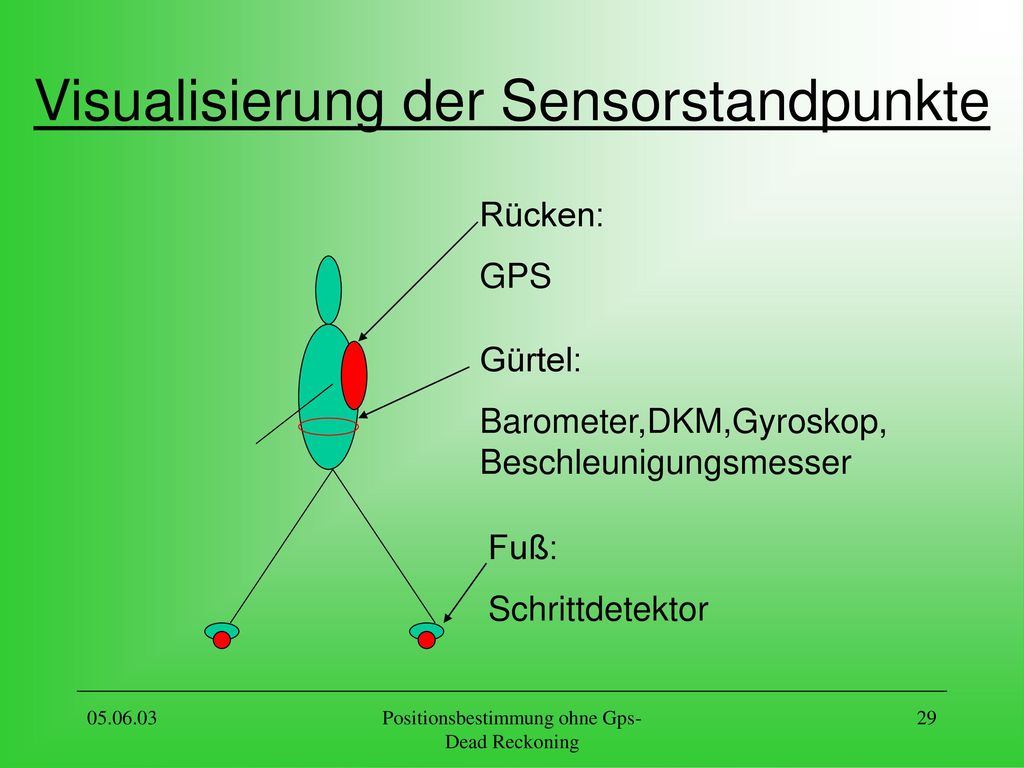 Visualisierung der Sensorstandpunkte

Rücken:

GPS

Gürtel:

Barometer,DKM,Gyroskop, Beschleunigungsmesser

Fuß:

Schrittdetektor

05.06.03

Positionsbestimmung ohne Gps-Dead Reckoning

29